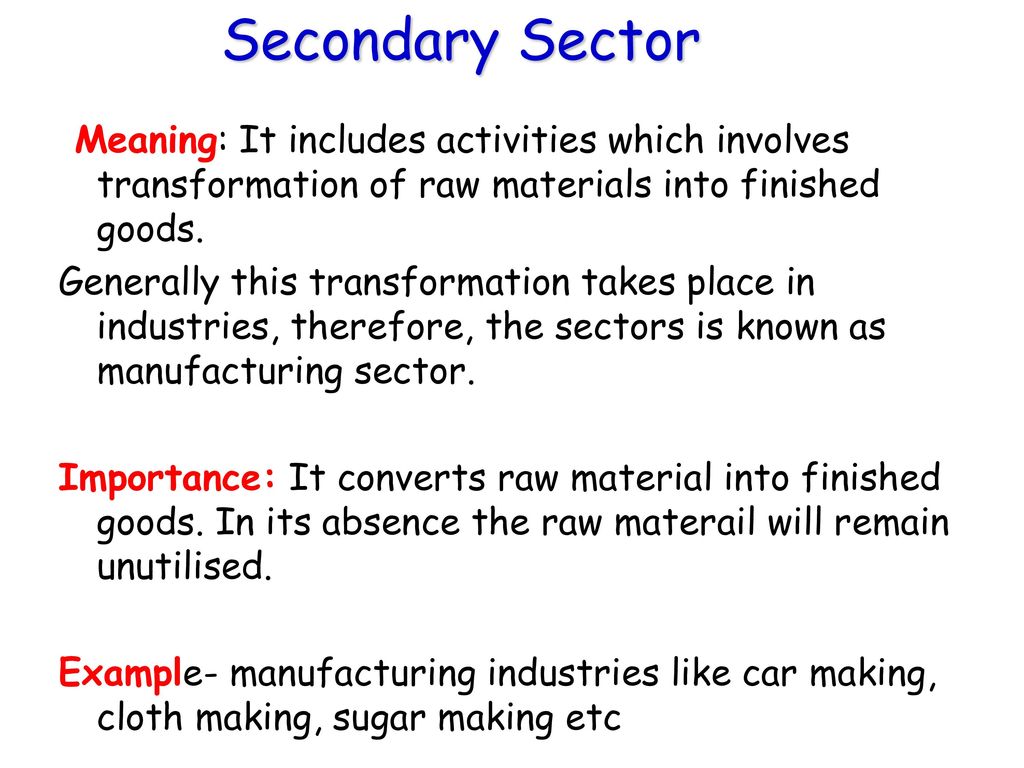 Secondary Sector

Meaning: It includes activities which involves transformation of raw materials into finished goods.

Generally this transformation takes place in industries, therefore, the sectors is known as manufacturing sector.

Importance: It converts raw material into finished goods. In its absence the raw materail will remain unutilised.

Example- manufacturing industries like car making, cloth making, sugar making etc